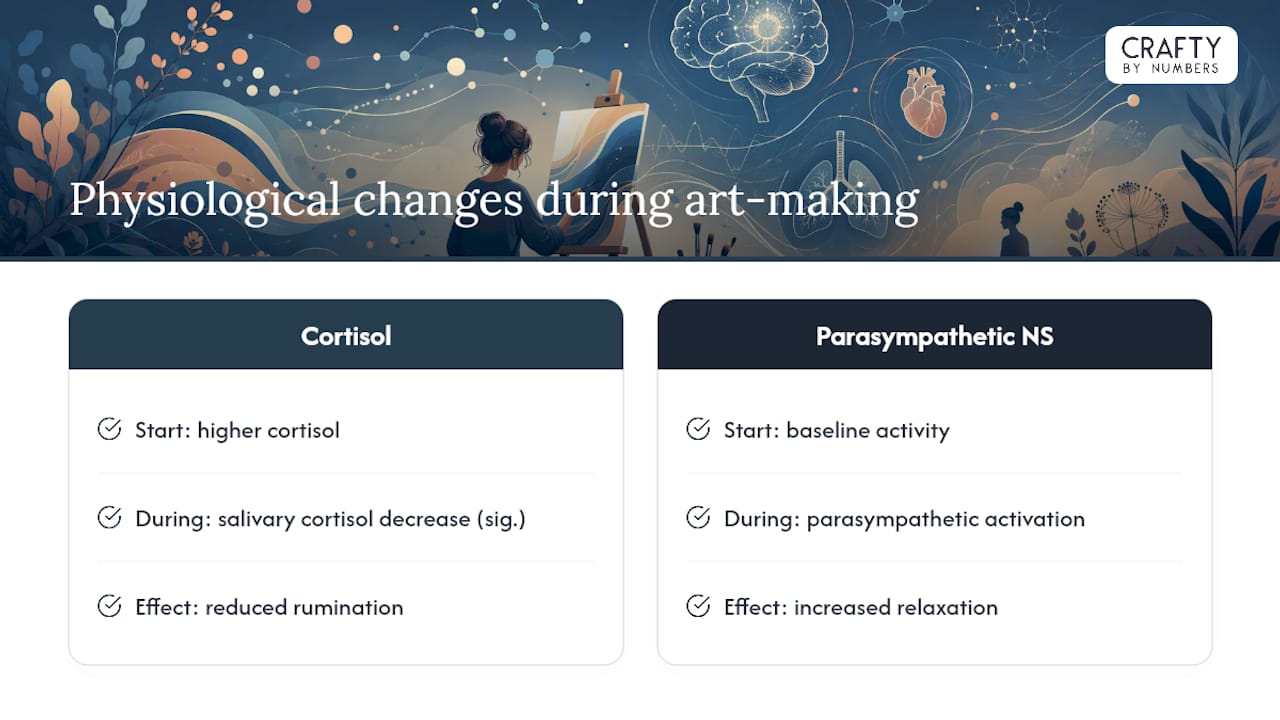 CRAFTY
BY NUMBERS

Physiological changes during art-making

Cortisol

Start: higher cortisol

During: salivary cortisol decrease (sig.)

Effect: reduced rumination

Parasympathetic NS

Start: baseline activity

During: parasympathetic activation

Effect: increased relaxation